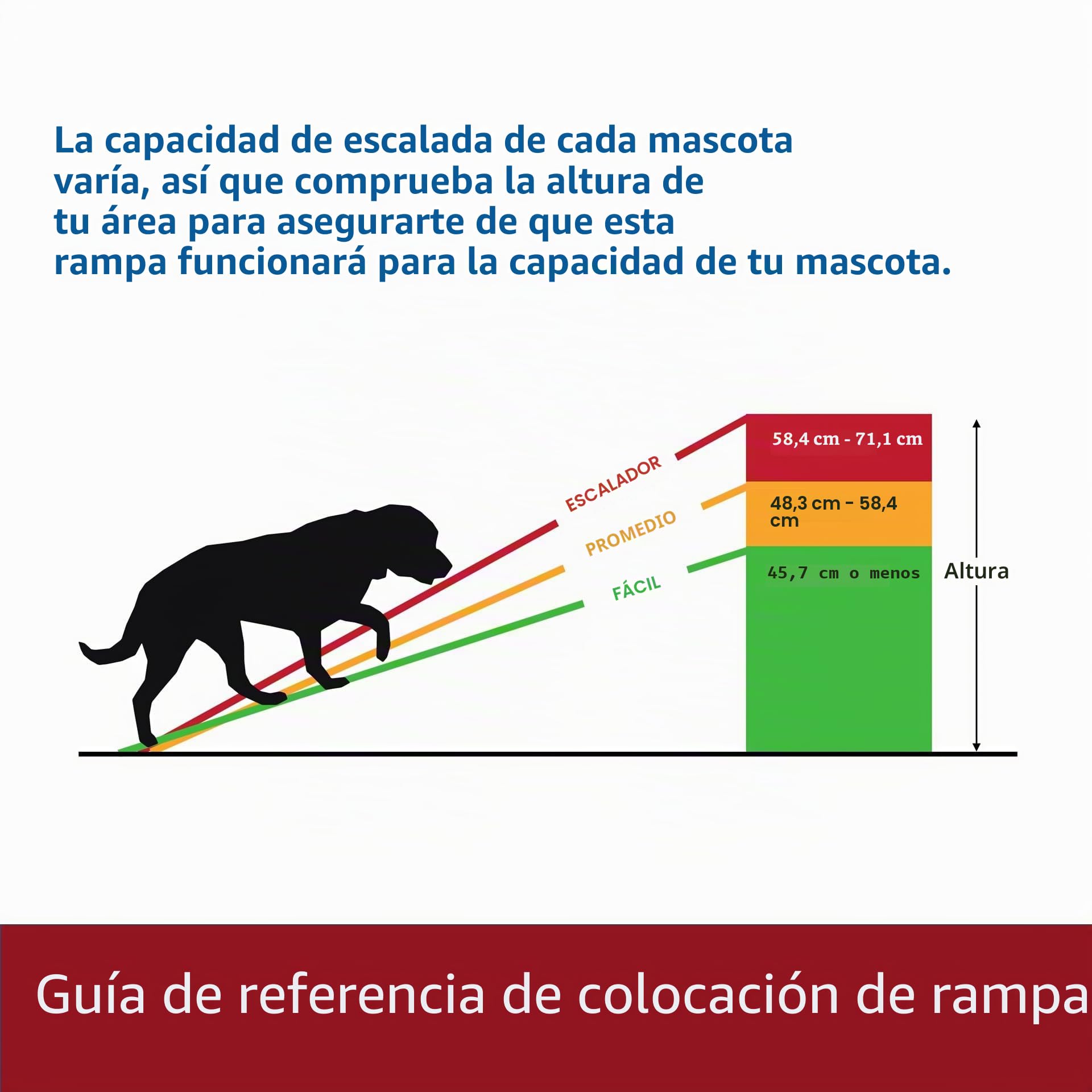 La capacidad de escalada de cada mascota varía, así que comprueba la altura de tu área para asegurarte de que esta rampa funcionará para la capacidad de tu mascota.

ESCALADOR
PROMEDIO
FÁCIL

58,4 cm - 71,1 cm
48,3 cm - 58,4 cm
45,7 cm o menos

Altura

Guía de referencia de colocación de rampa